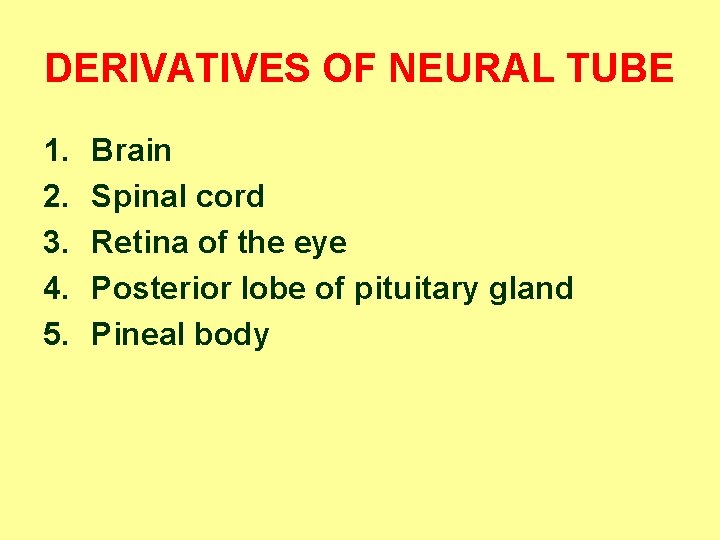 DERIVATIVES OF NEURAL TUBE

1. Brain
2. Spinal cord
3. Retina of the eye
4. Posterior lobe of pituitary gland
5. Pineal body